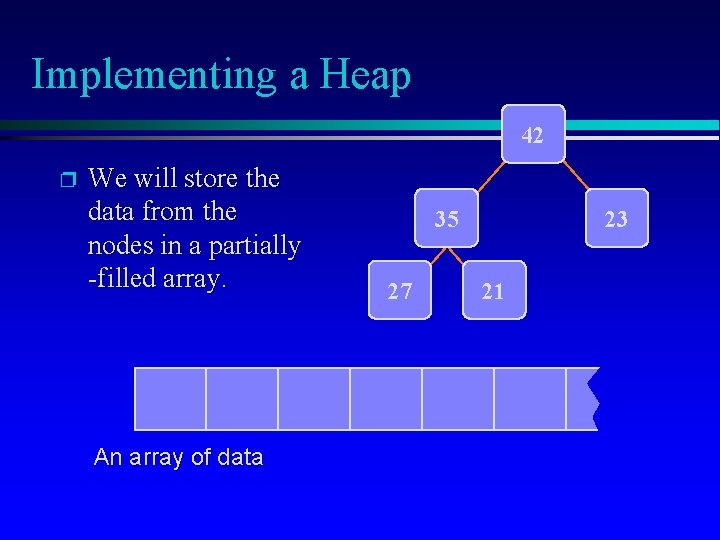 Implementing a Heap

We will store the data from the nodes in a partially -filled array.

42

35

23

27

21

An array of data